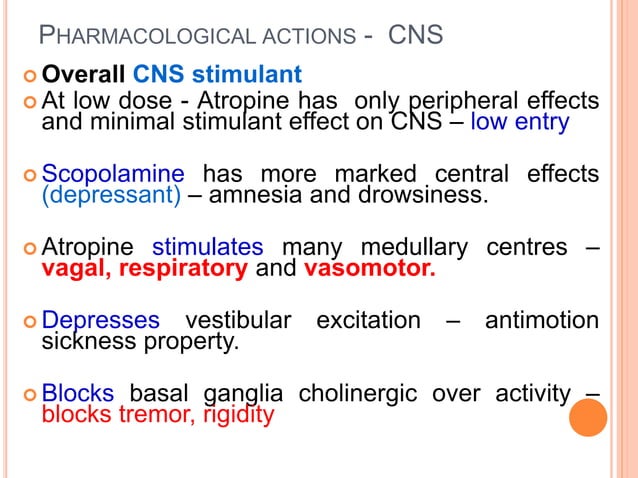 PHARMACOLOGICAL ACTIONS - CNS

Overall CNS stimulant

At low dose - Atropine has only peripheral effects and minimal stimulant effect on CNS – low entry

Scopolamine has more marked central effects (depressant) – amnesia and drowsiness.

Atropine stimulates many medullary centres – vagal, respiratory and vasomotor.

Depresses vestibular excitation – antimotion sickness property.

Blocks basal ganglia cholinergic over activity – blocks tremor, rigidity